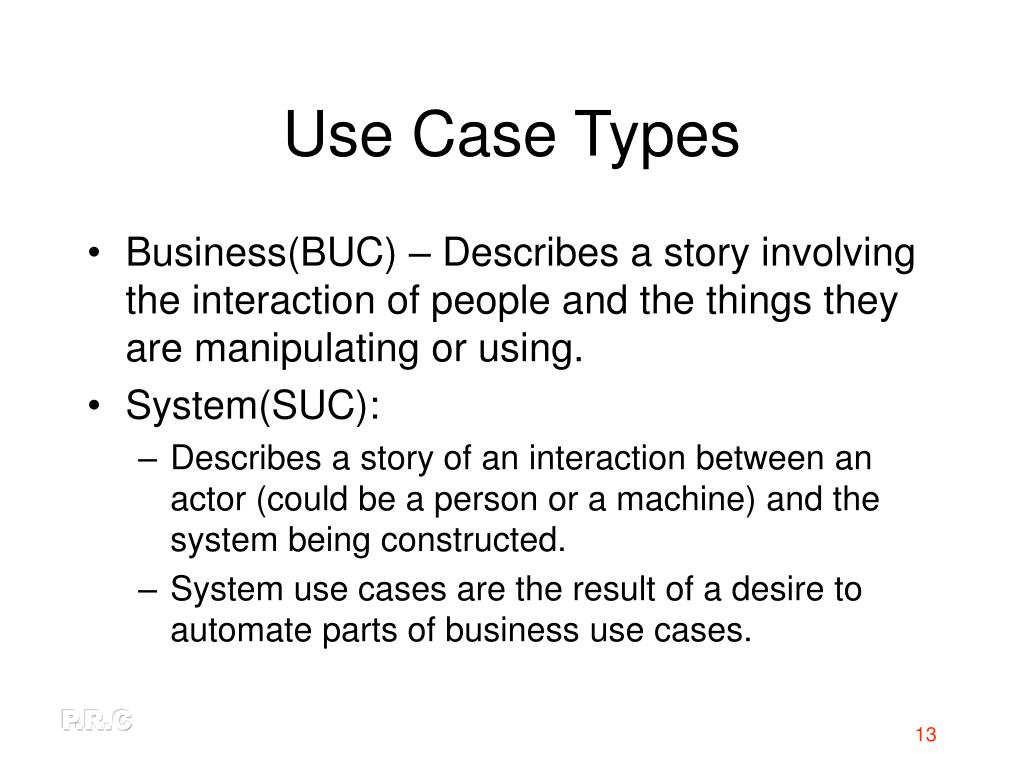 Use Case Types

• Business(BUC) – Describes a story involving the interaction of people and the things they are manipulating or using.
• System(SUC):
  – Describes a story of an interaction between an actor (could be a person or a machine) and the system being constructed.
  – System use cases are the result of a desire to automate parts of business use cases.

P.R.C

13